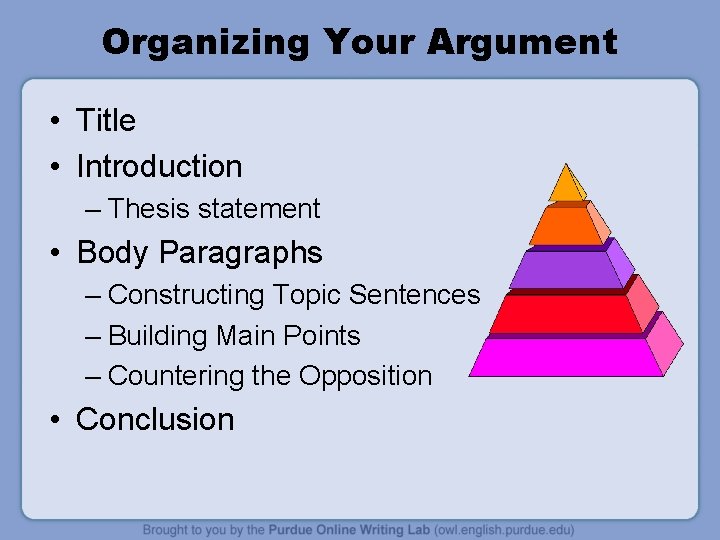 Organizing Your Argument

• Title
• Introduction
– Thesis statement
• Body Paragraphs
– Constructing Topic Sentences
– Building Main Points
– Countering the Opposition
• Conclusion

Brought to you by the Purdue Online Writing Lab (owl.english.purdue.edu)